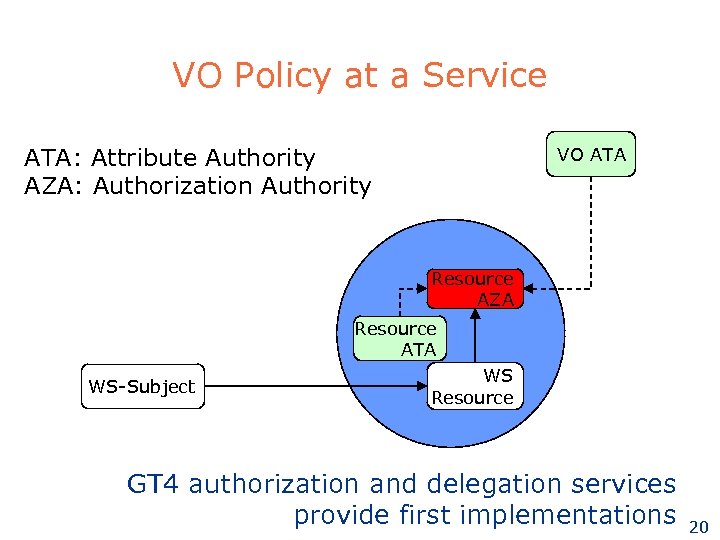 VO Policy at a Service

ATA: Attribute Authority
AZA: Authorization Authority

VO ATA

Resource AZA

Resource ATA

WS-Subject

WS Resource

GT4 authorization and delegation services provide first implementations

20